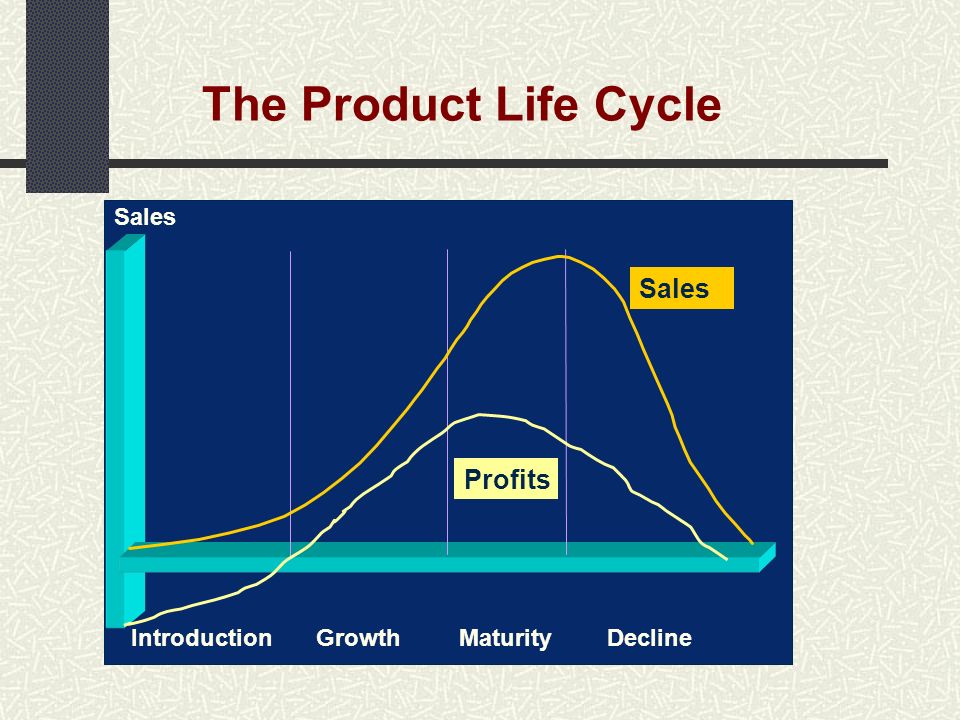 The Product Life Cycle

Sales

Sales

Profits

Introduction Growth Maturity Decline